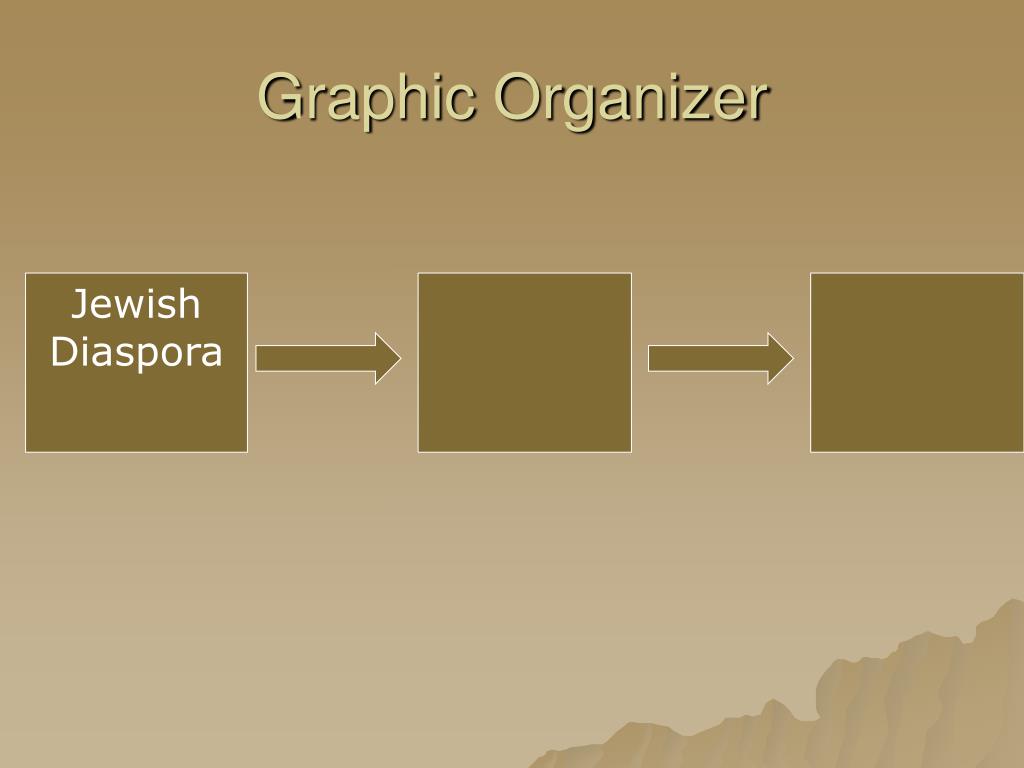 Graphic Organizer

Jewish
Diaspora